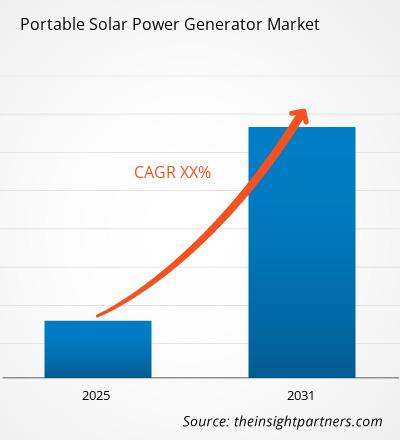 Portable Solar Power Generator Market

CAGR XX%

2025

2031

Source: theinsightpartners.com